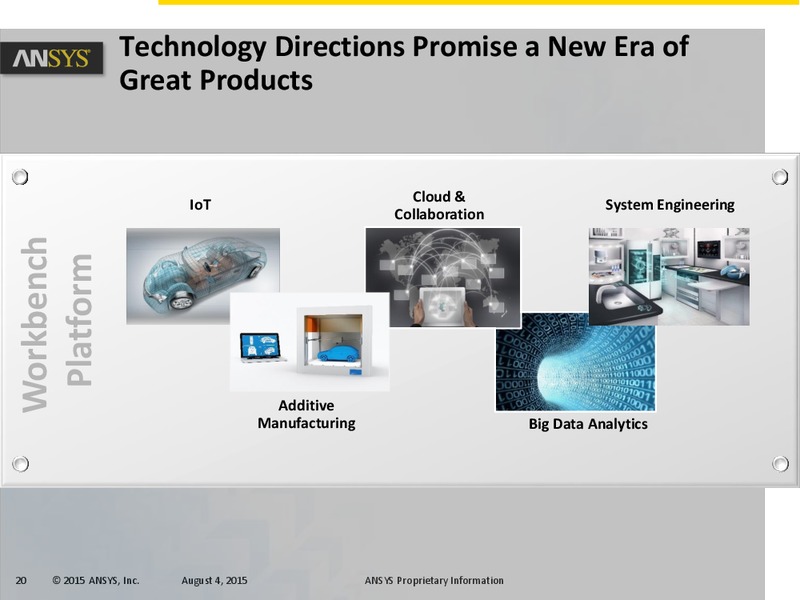 ANSYS

Technology Directions Promise a New Era of Great Products

Workbench Platform

IoT

Cloud & Collaboration

System Engineering

Additive Manufacturing

Big Data Analytics

20 © 2015 ANSYS, Inc. August 4, 2015 ANSYS Proprietary Information